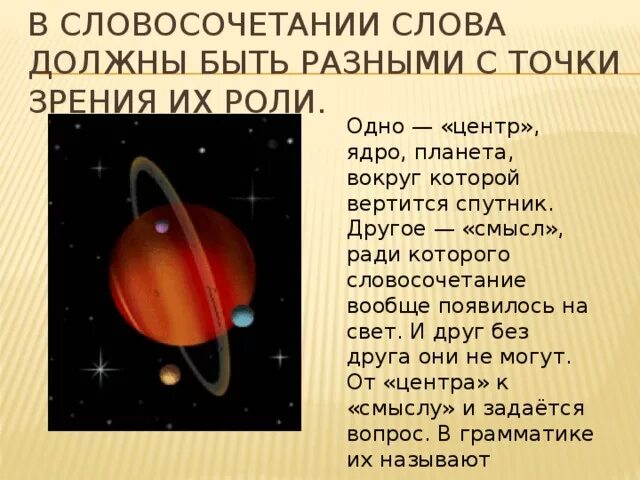 В СЛОВОСОЧЕТАНИИ СЛОВА ДОЛЖНЫ БЫТЬ РАЗНЫМИ С ТОЧКИ ЗРЕНИЯ ИХ РОЛИ.

Одно — «центр», ядро, планета, вокруг которой вертится спутник. Другое — «смысл», ради которого словосочетание вообще появилось на свет. И друг без друга они не могут. От «центра» к «смыслу» и задаётся вопрос. В грамматике их называют